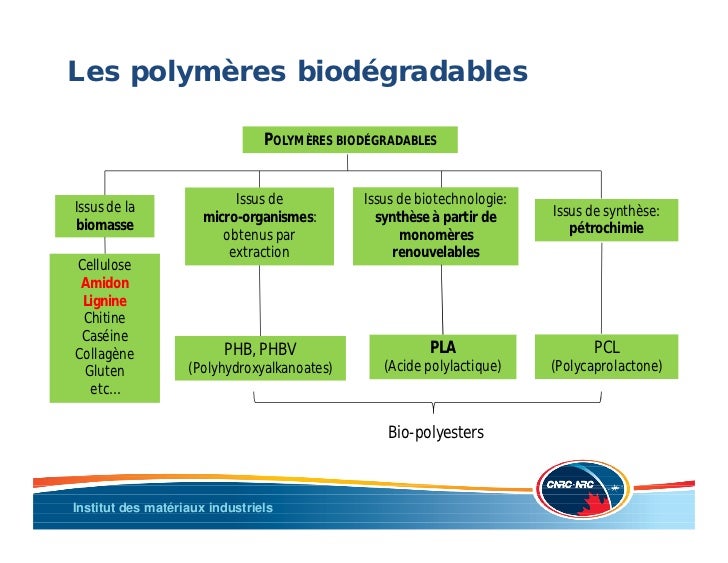 Les polymères biodégradables

POLYMÈRES BIODÉGRADABLES

Issus de la biomasse

Cellulose
Amidon
Lignine
Chitine
Caséine
Collagène
Gluten
etc…

Issus de micro-organismes: obtenus par extraction

PHB, PHBV
(Polyhydroxyalkanoates)

Issus de biotechnologie: synthèse à partir de monomères renouvelables

PLA
(Acide polylactique)

Issus de synthèse: pétrochimie

PCL
(Polycaprolactone)

Bio-polyesters

Institut des matériaux industriels

CNRC·NRC